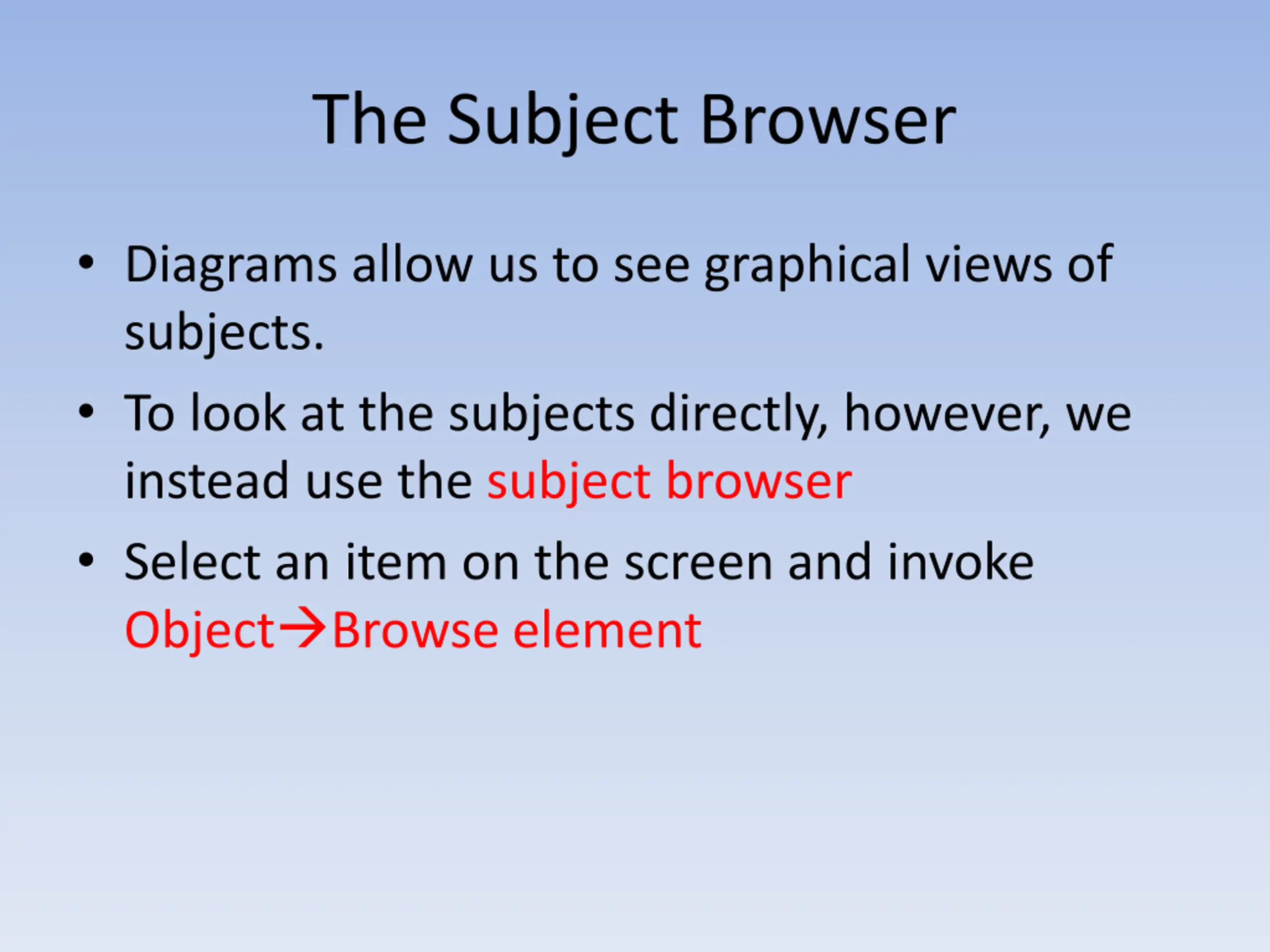 The Subject Browser

• Diagrams allow us to see graphical views of subjects.
• To look at the subjects directly, however, we instead use the subject browser
• Select an item on the screen and invoke Object→Browse element